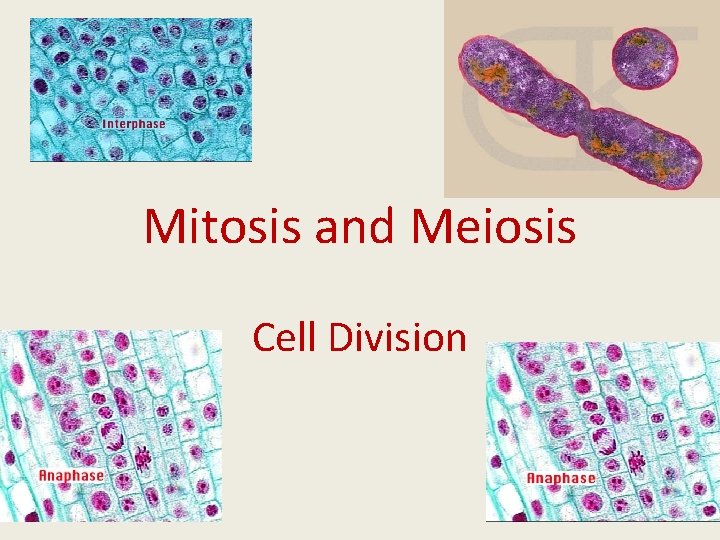 Interphase

Mitosis and Meiosis

Cell Division

Anaphase

Anaphase